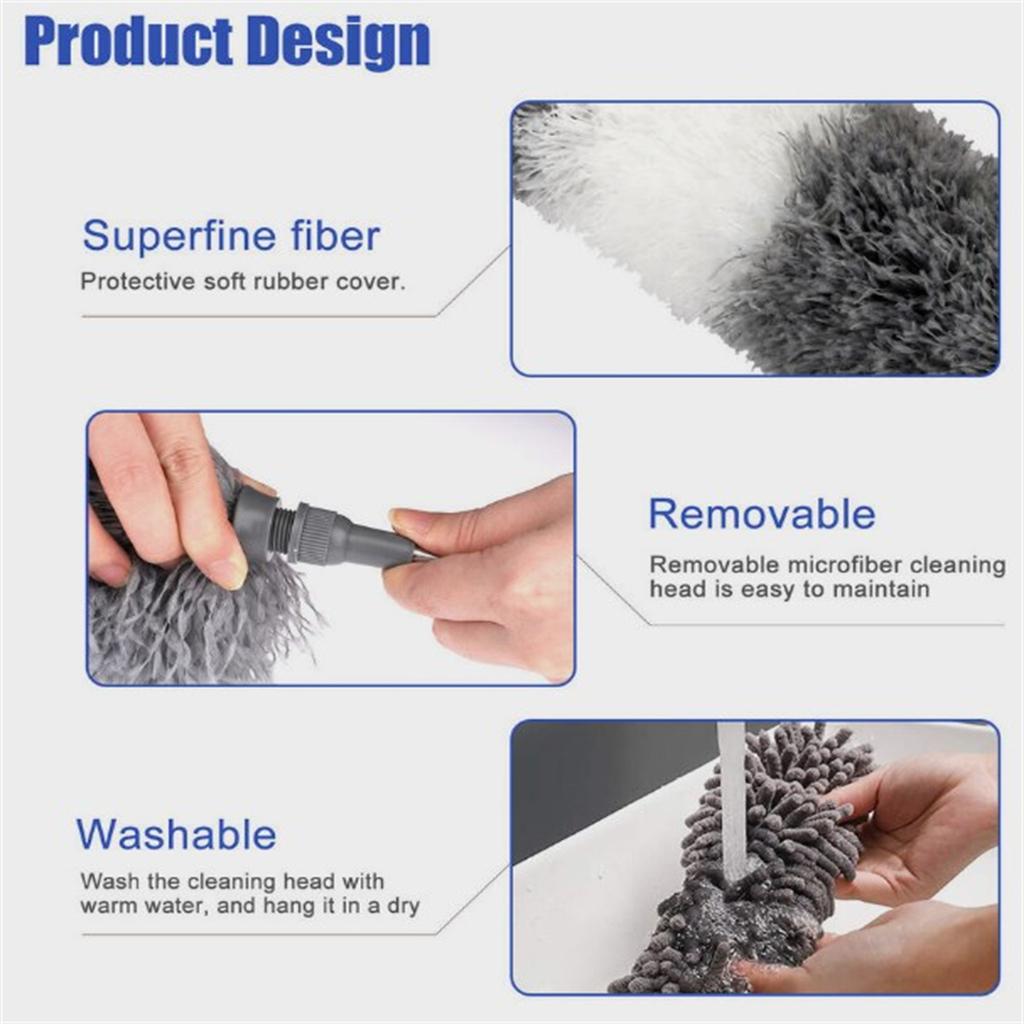 Product Design

Superfine fiber
Protective soft rubber cover.

Removable
Removable microfiber cleaning head is easy to maintain

Washable
Wash the cleaning head with warm water, and hang it in a dry